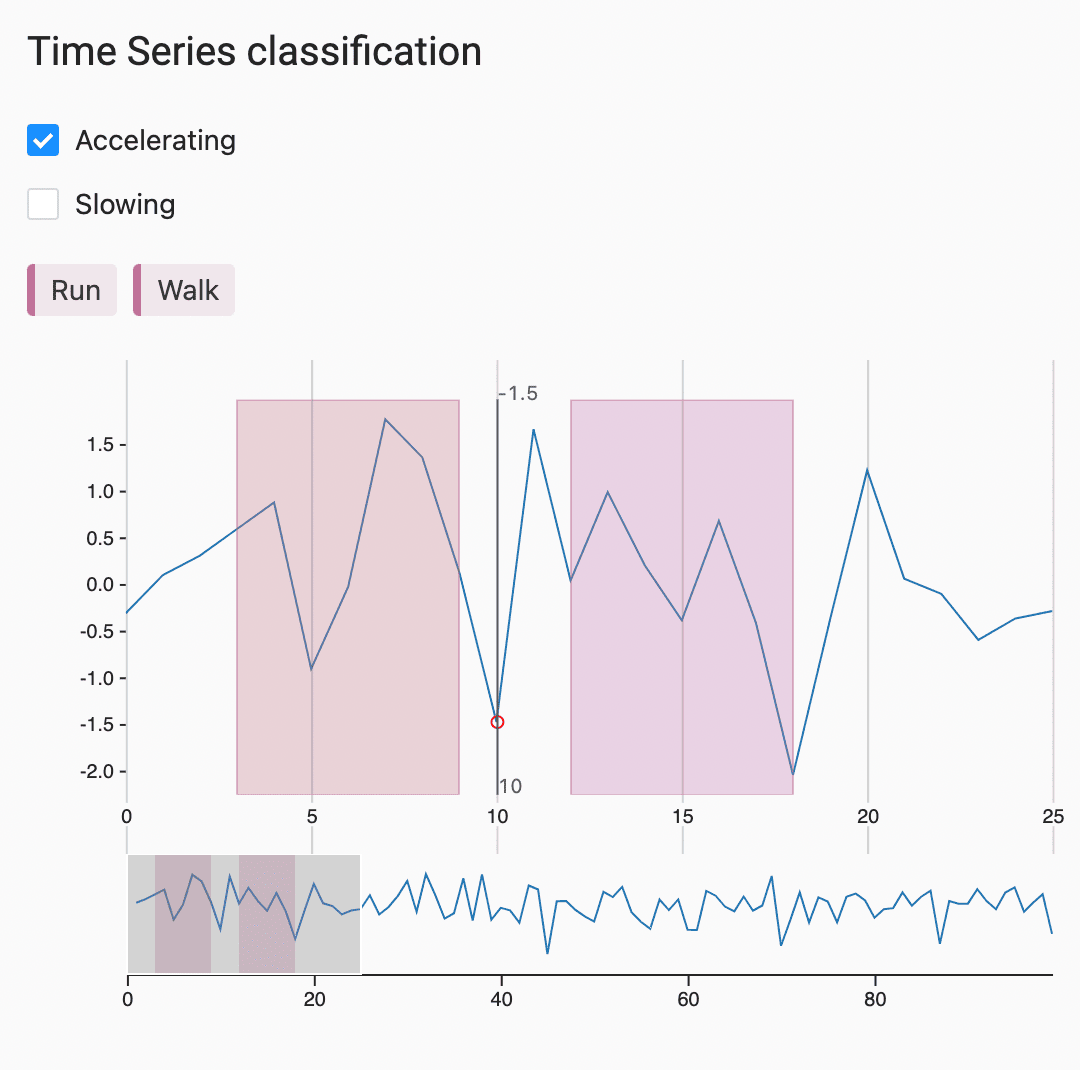 Time Series classification

Accelerating

Slowing

Run Walk

-1.5

1.5
1.0
0.5
0.0
-0.5
-1.0
-1.5
-2.0

10

0 5 10 15 20 25

0 20 40 60 80